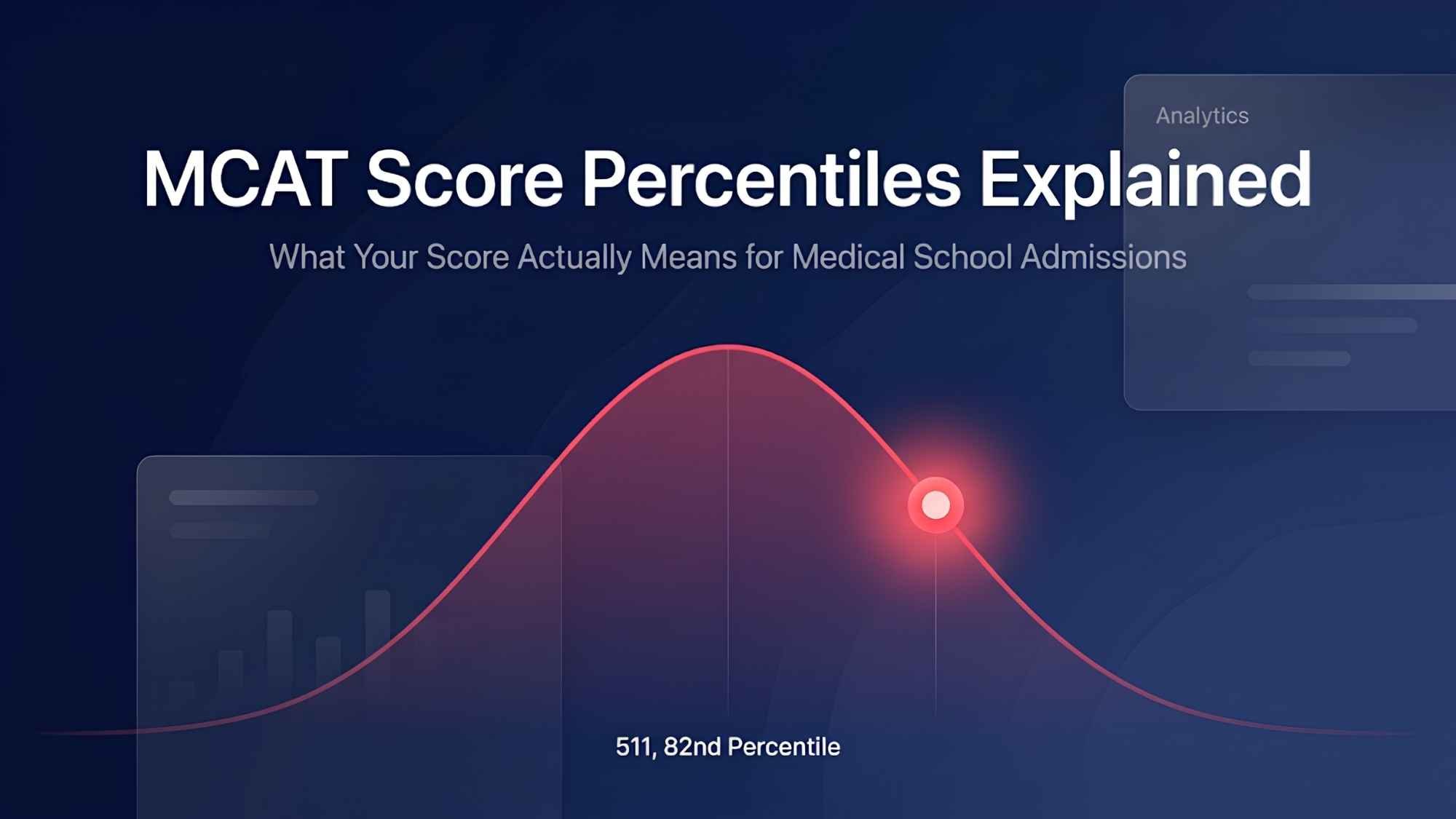 Analytics

MCAT Score Percentiles Explained

What Your Score Actually Means for Medical School Admissions

511, 82nd Percentile